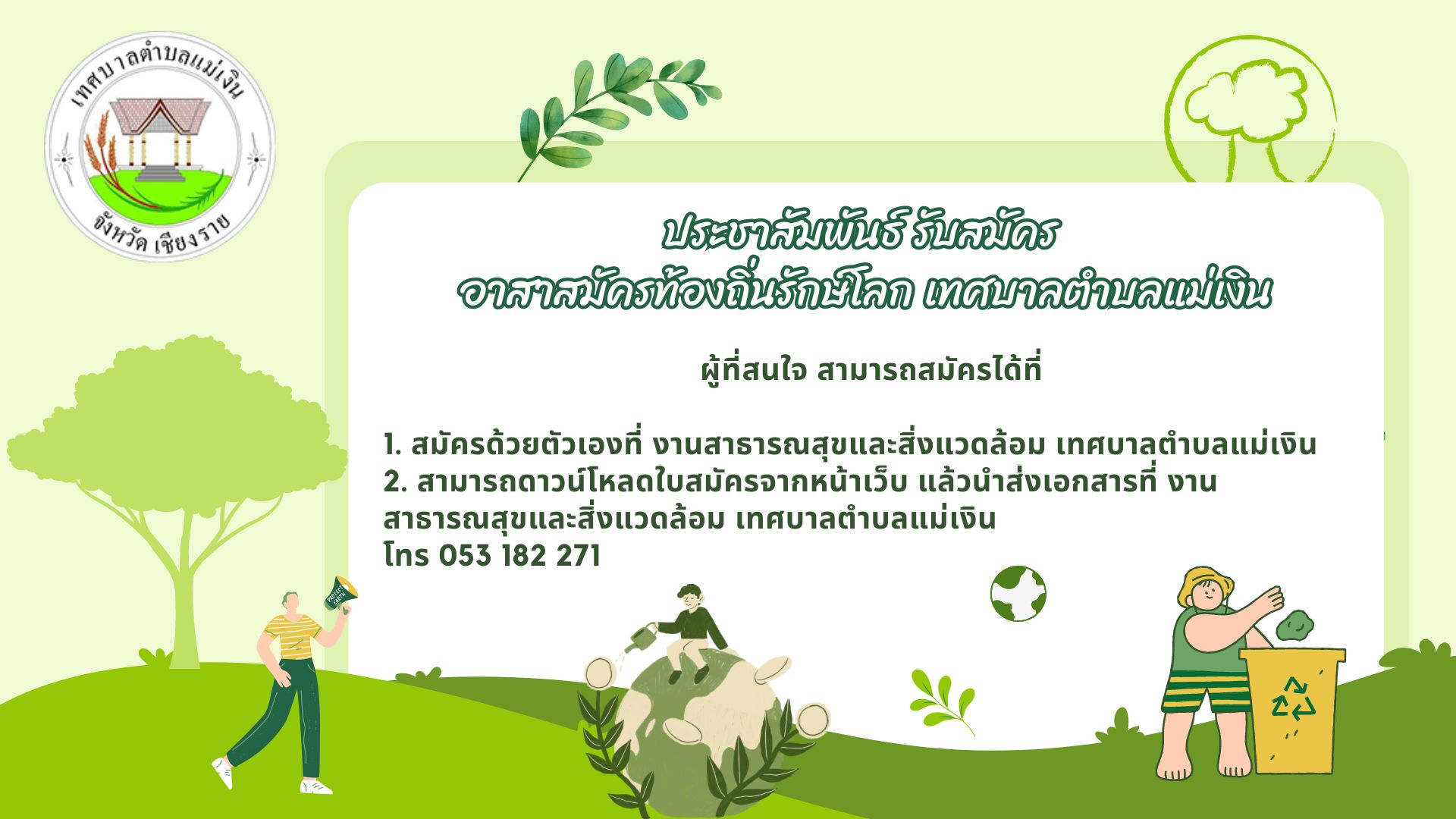 เทศบาลตำบลแม่เงิน
จังหวัด เชียงราย

ประชาสัมพันธ์ รับสมัคร
อาสาสมัครท้องถิ่นรักษ์โลก เทศบาลตำบลแม่เงิน

ผู้ที่สนใจ สามารถสมัครได้ที่

1. สมัครด้วยตัวเองที่ งานสาธารณสุขและสิ่งแวดล้อม เทศบาลตำบลแม่เงิน
2. สามารถดาวน์โหลดใบสมัครจากหน้าเว็บ แล้วนำส่งเอกสารที่ งานสาธารณสุขและสิ่งแวดล้อม เทศบาลตำบลแม่เงิน
โทร 053 182 271

PROTECT EARTH